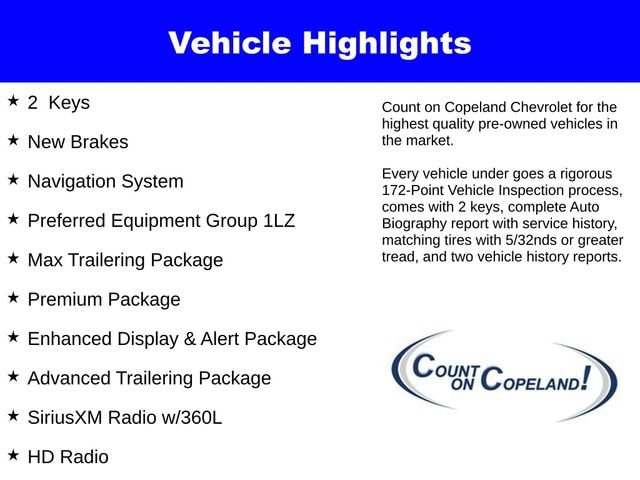 Vehicle Highlights

★ 2 Keys

★ New Brakes

★ Navigation System

★ Preferred Equipment Group 1LZ

★ Max Trailering Package

★ Premium Package

★ Enhanced Display & Alert Package

★ Advanced Trailering Package

★ SiriusXM Radio w/360L

★ HD Radio

Count on Copeland Chevrolet for the highest quality pre-owned vehicles in the market.

Every vehicle under goes a rigorous 172-Point Vehicle Inspection process, comes with 2 keys, complete Auto Biography report with service history, matching tires with 5/32nds or greater tread, and two vehicle history reports.

COUNT ON COPELAND!